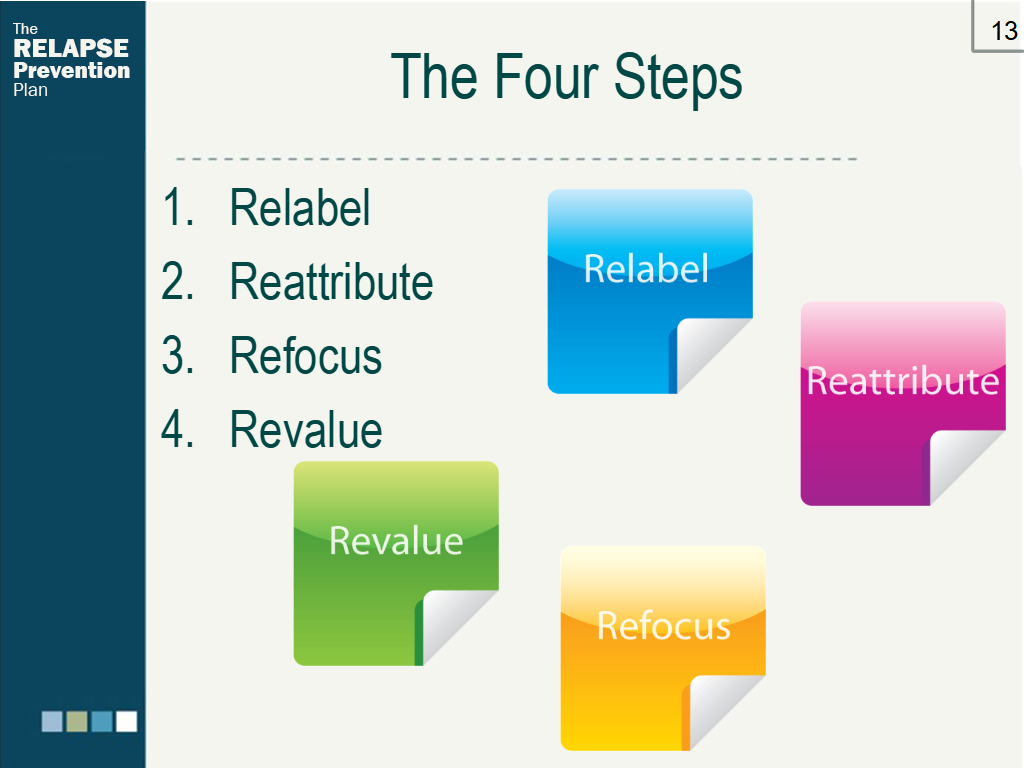 The RELAPSE Prevention Plan

13

The Four Steps

1. Relabel
2. Reattribute
3. Refocus
4. Revalue

Relabel

Reattribute

Revalue

Refocus